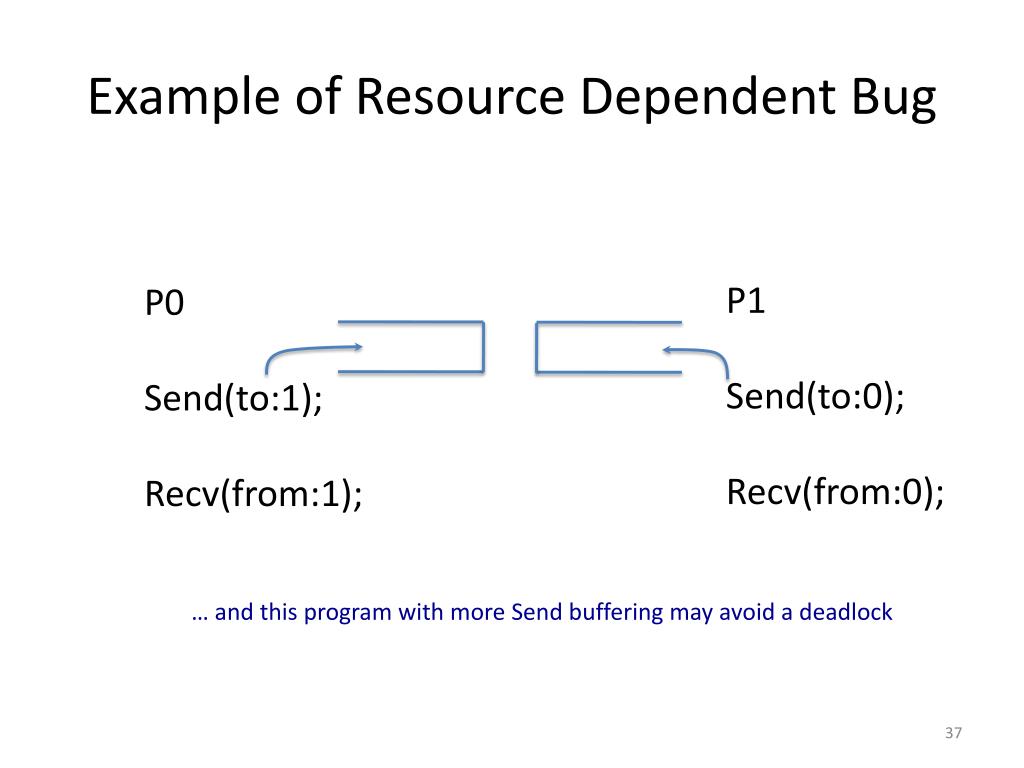 Example of Resource Dependent Bug

P0

Send(to:1);

Recv(from:1);

P1

Send(to:0);

Recv(from:0);

… and this program with more Send buffering may avoid a deadlock

37